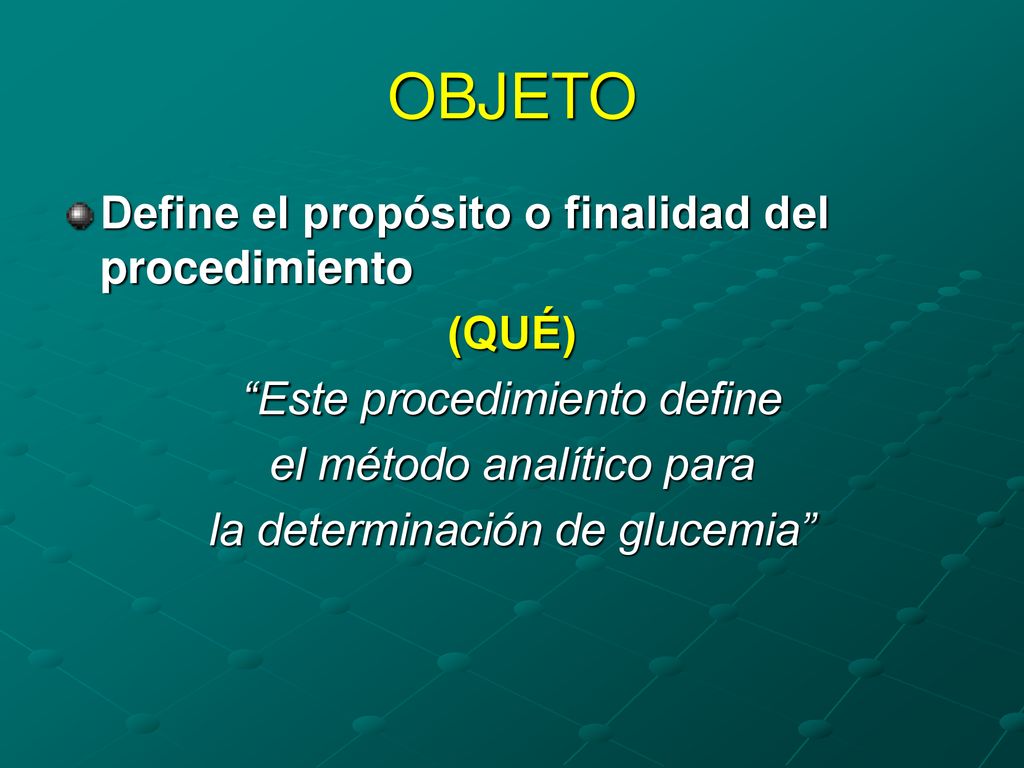 OBJETO

Define el propósito o finalidad del procedimiento

(QUÉ)

“Este procedimiento define el método analítico para la determinación de glucemia”